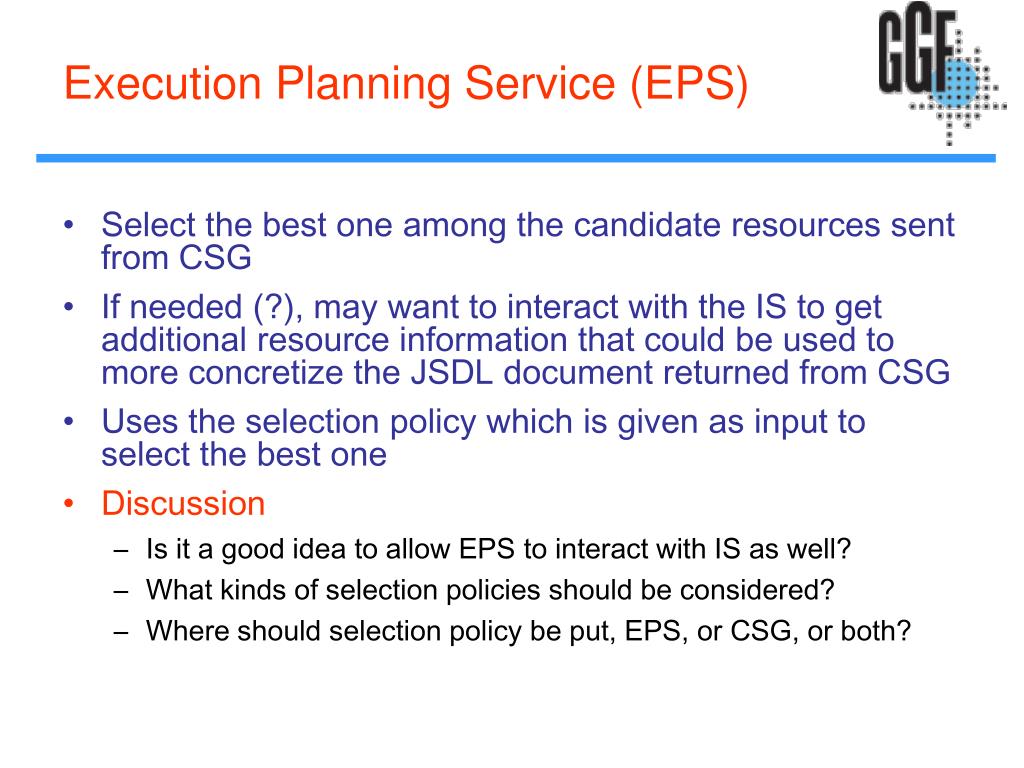 Execution Planning Service (EPS)

GGF

• Select the best one among the candidate resources sent from CSG
• If needed (?), may want to interact with the IS to get additional resource information that could be used to more concretize the JSDL document returned from CSG
• Uses the selection policy which is given as input to select the best one
• Discussion
– Is it a good idea to allow EPS to interact with IS as well?
– What kinds of selection policies should be considered?
– Where should selection policy be put, EPS, or CSG, or both?